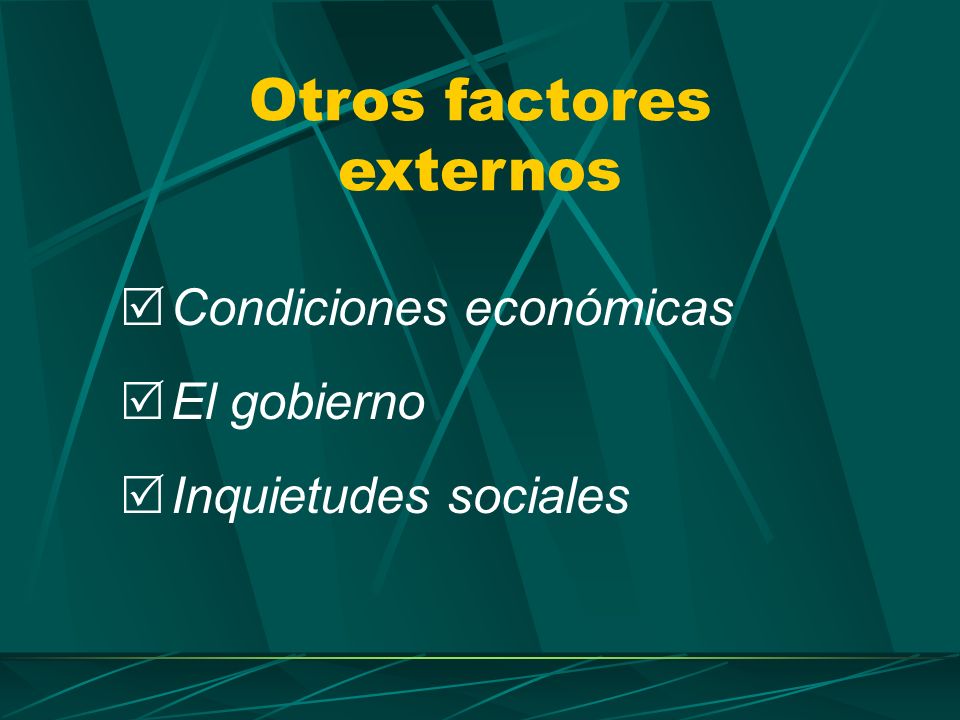 Otros factores externos

☑ Condiciones económicas

☑ El gobierno

☑ Inquietudes sociales